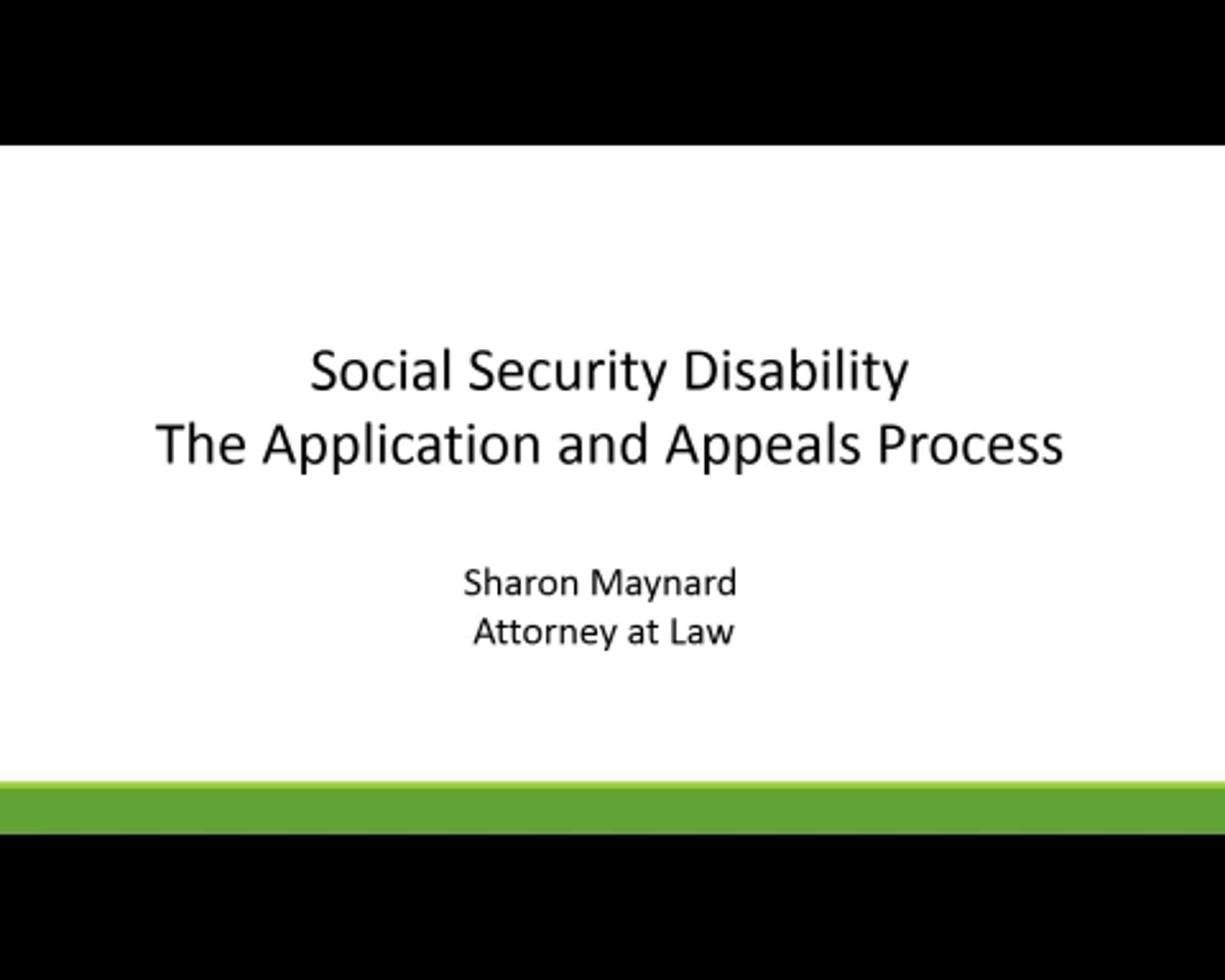 Social Security Disability
The Application and Appeals Process

Sharon Maynard
Attorney at Law